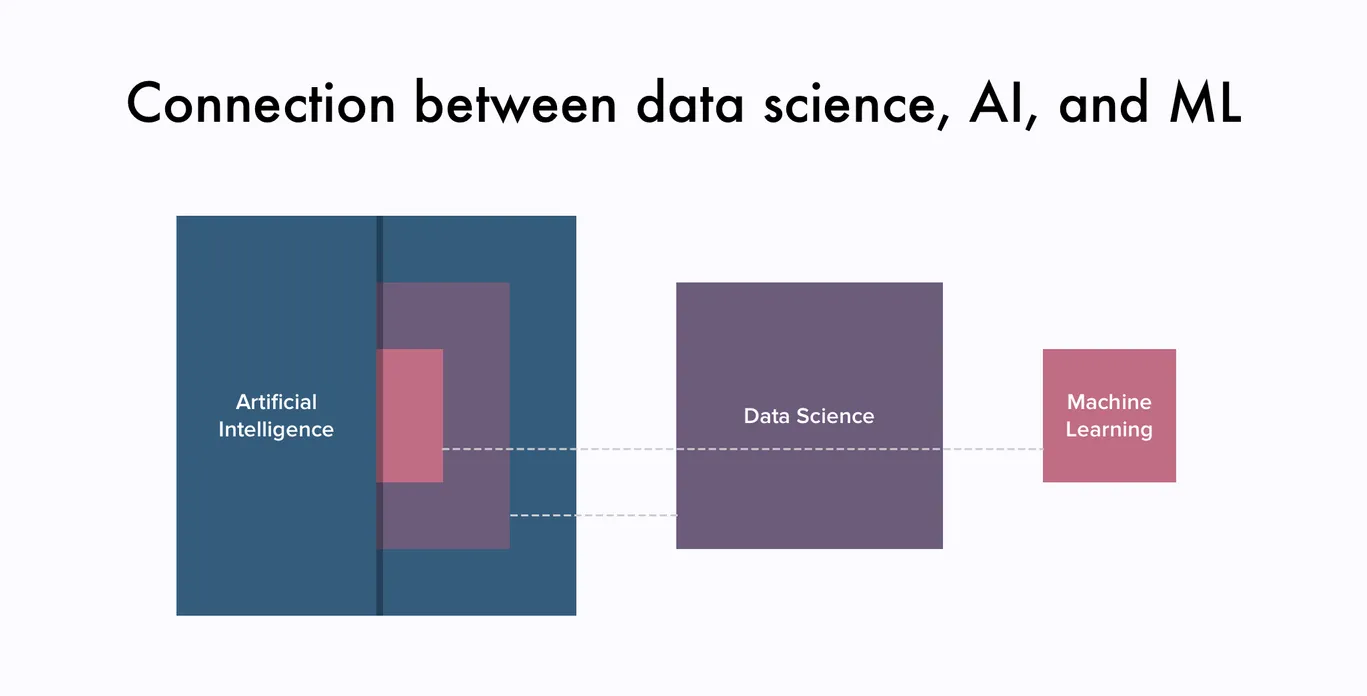 Connection between data science, AI, and ML

Artificial Intelligence

Data Science

Machine Learning